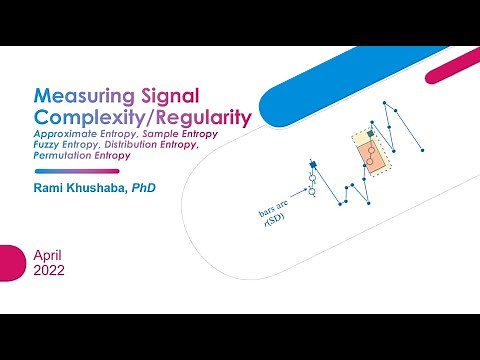 Measuring Signal Complexity/Regularity

Approximate Entropy, Sample Entropy
Fuzzy Entropy, Distribution Entropy,
Permutation Entropy

Rami Khushaba, PhD

bars are
r(SD)

April
2022